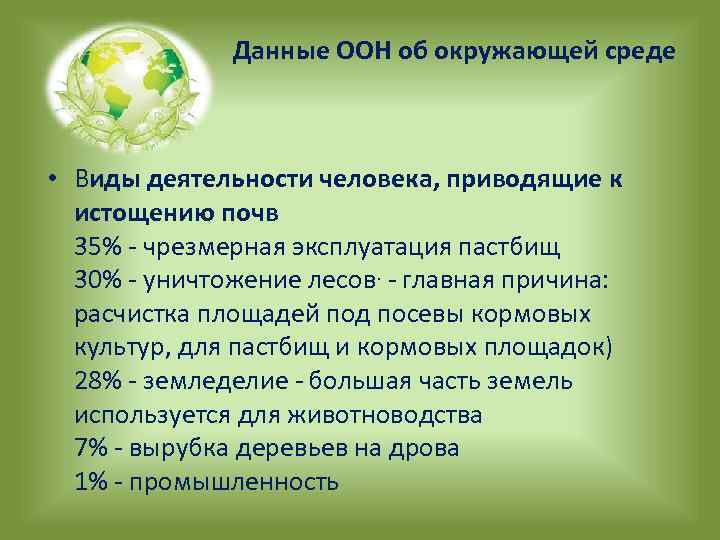 Данные ООН об окружающей среде

• Виды деятельности человека, приводящие к истощению почв
35% - чрезмерная эксплуатация пастбищ
30% - уничтожение лесов· - главная причина: расчистка площадей под посевы кормовых культур, для пастбищ и кормовых площадок)
28% - земледелие - большая часть земель используется для животноводства
7% - вырубка деревьев на дрова
1% - промышленность